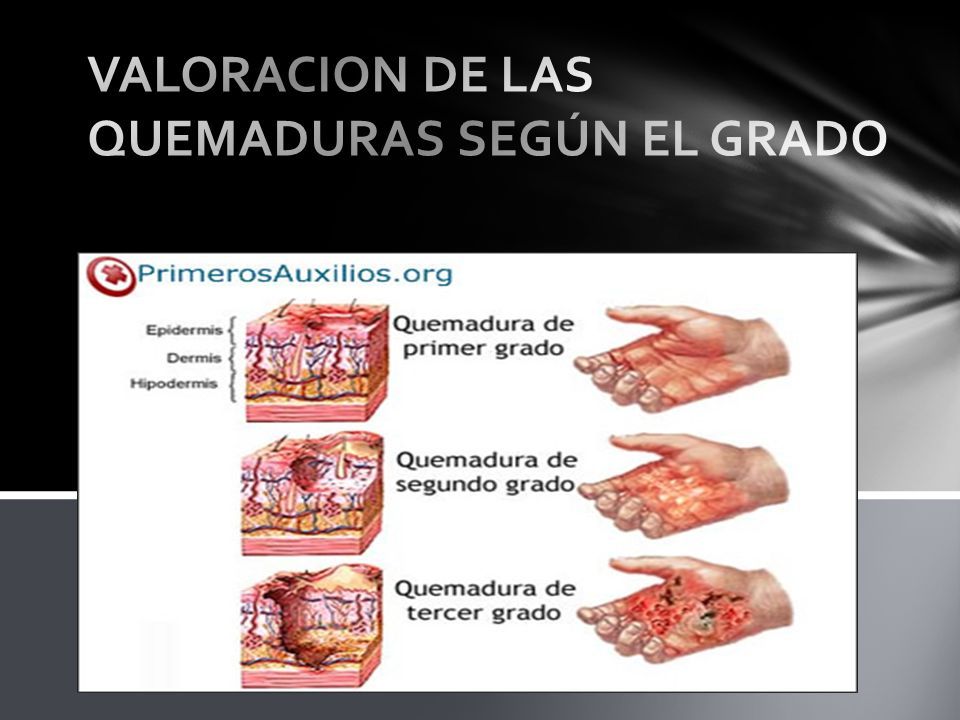 VALORACION DE LAS QUEMADURAS SEGÚN EL GRADO

PrimerosAuxilios.org

Epidermis
Dermis
Hipodermis

Quemadura de primer grado

Quemadura de segundo grado

Quemadura de tercer grado